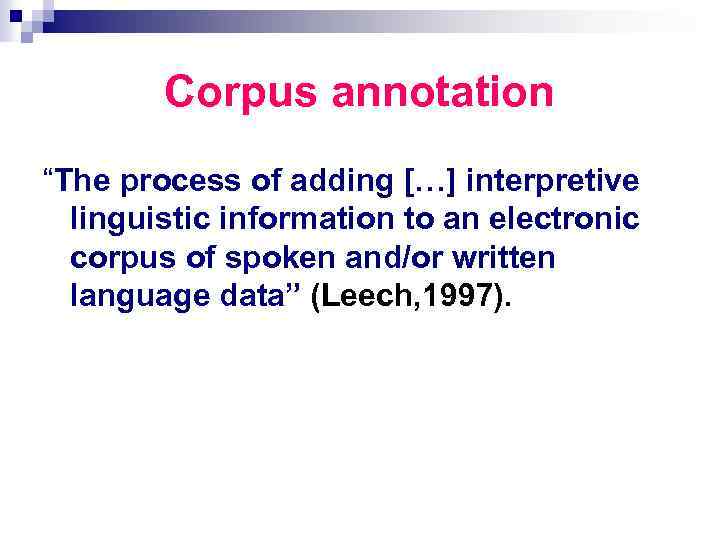 Corpus annotation

“The process of adding […] interpretive linguistic information to an electronic corpus of spoken and/or written language data” (Leech,1997).